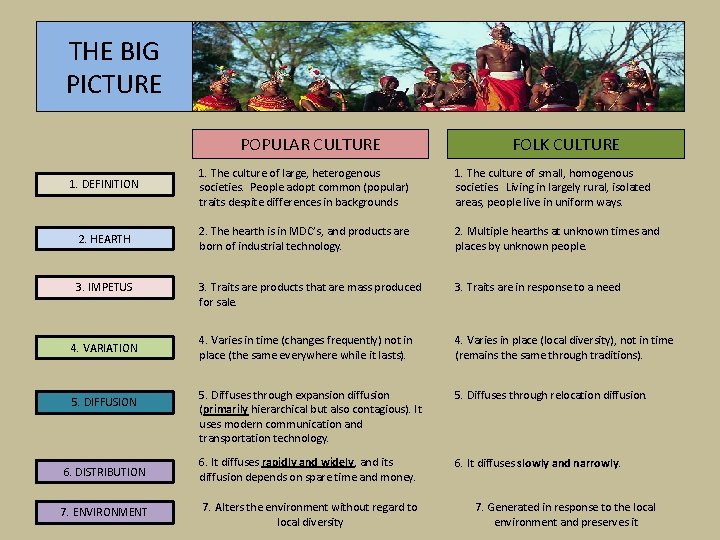 THE BIG PICTURE

| | POPULAR CULTURE | FOLK CULTURE |
|---|---|---|
| 1. DEFINITION | 1. The culture of large, heterogenous societies. People adopt common (popular) traits despite differences in backgrounds | 1. The culture of small, homogenous societies Living in largely rural, isolated areas, people live in uniform ways. |
| 2. HEARTH | 2. The hearth is in MDC's, and products are born of industrial technology. | 2. Multiple hearths at unknown times and places by unknown people. |
| 3. IMPETUS | 3. Traits are products that are mass produced for sale. | 3. Traits are in response to a need |
| 4. VARIATION | 4. Varies in time (changes frequently) not in place (the same everywhere while it lasts). | 4. Varies in place (local diversity), not in time (remains the same through traditions). |
| 5. DIFFUSION | 5. Diffuses through expansion diffusion (primarily hierarchical but also contagious). It uses modern communication and transportation technology. | 5. Diffuses through relocation diffusion. |
| 6. DISTRIBUTION | 6. It diffuses rapidly and widely, and its diffusion depends on spare time and money. | 6. It diffuses slowly and narrowly. |
| 7. ENVIRONMENT | 7. Alters the environment without regard to local diversity | 7. Generated in response to the local environment and preserves it |